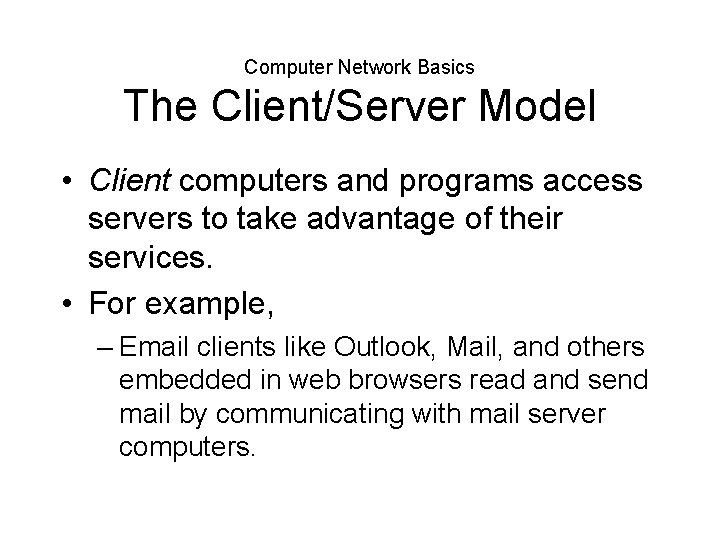 Computer Network Basics
The Client/Server Model

• Client computers and programs access servers to take advantage of their services.
• For example,
– Email clients like Outlook, Mail, and others embedded in web browsers read and send mail by communicating with mail server computers.